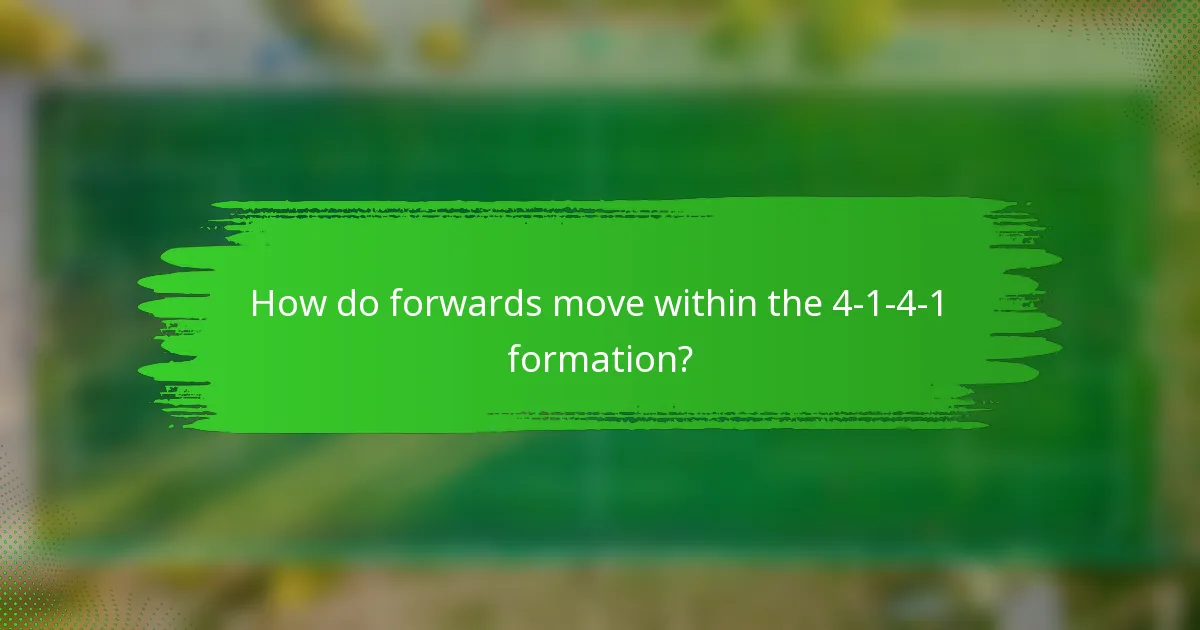 How do forwards move within the 4-1-4-1 formation?